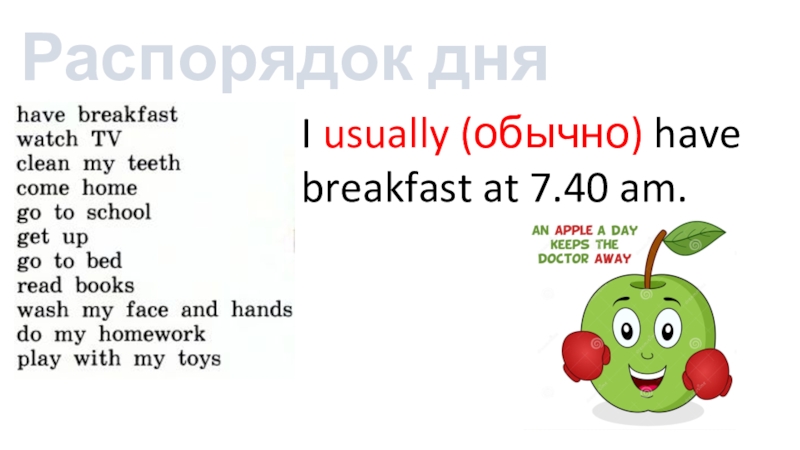 Распорядок дня

have breakfast
watch TV
clean my teeth
come home
go to school
get up
go to bed
read books
wash my face and hands
do my homework
play with my toys

I usually (обычно) have breakfast at 7.40 am.

AN APPLE A DAY KEEPS THE DOCTOR AWAY